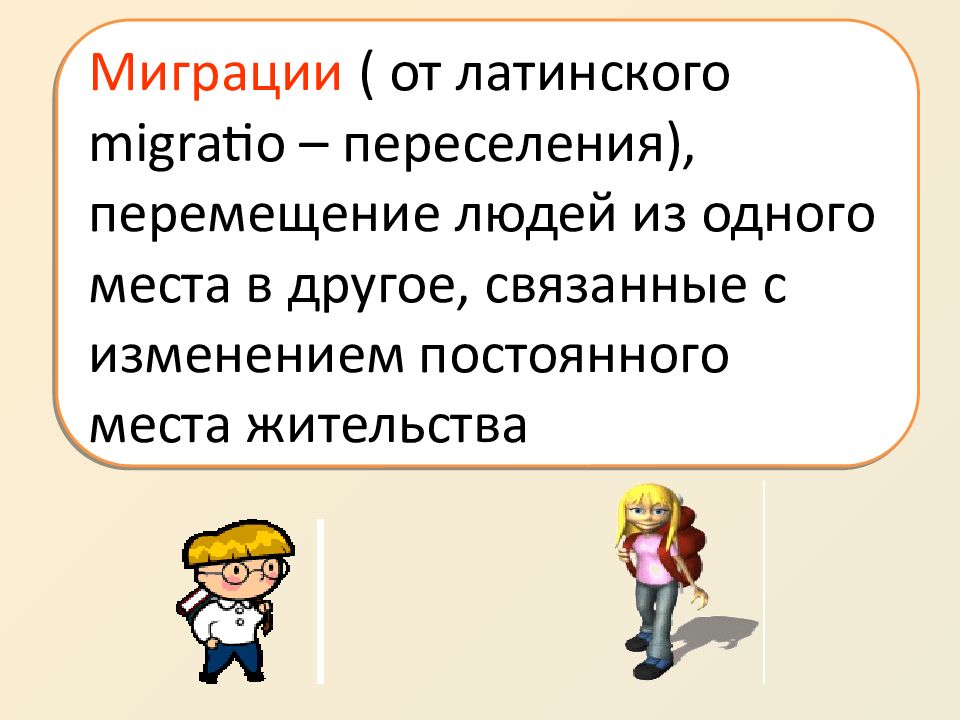 Миграции ( от латинского migratio – переселения), перемещение людей из одного места в другое, связанные с изменением постоянного места жительства